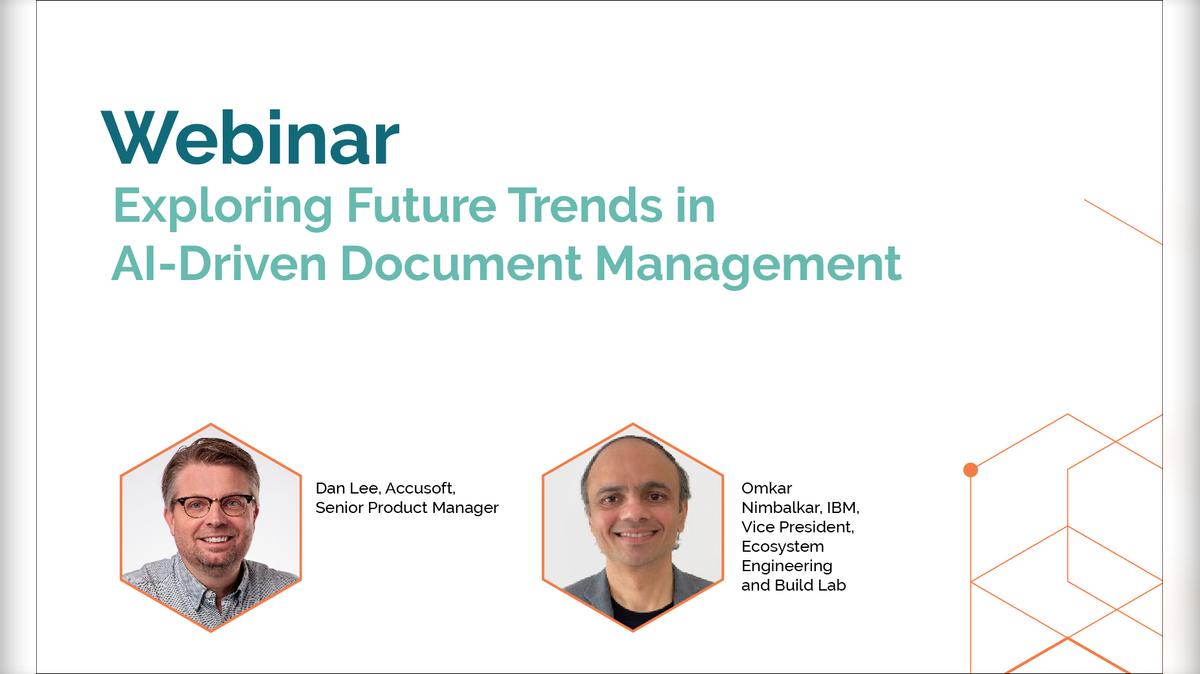 Webinar
Exploring Future Trends in AI-Driven Document Management

Dan Lee, Accusoft, Senior Product Manager

Omkar Nimbalkar, IBM, Vice President, Ecosystem Engineering and Build Lab